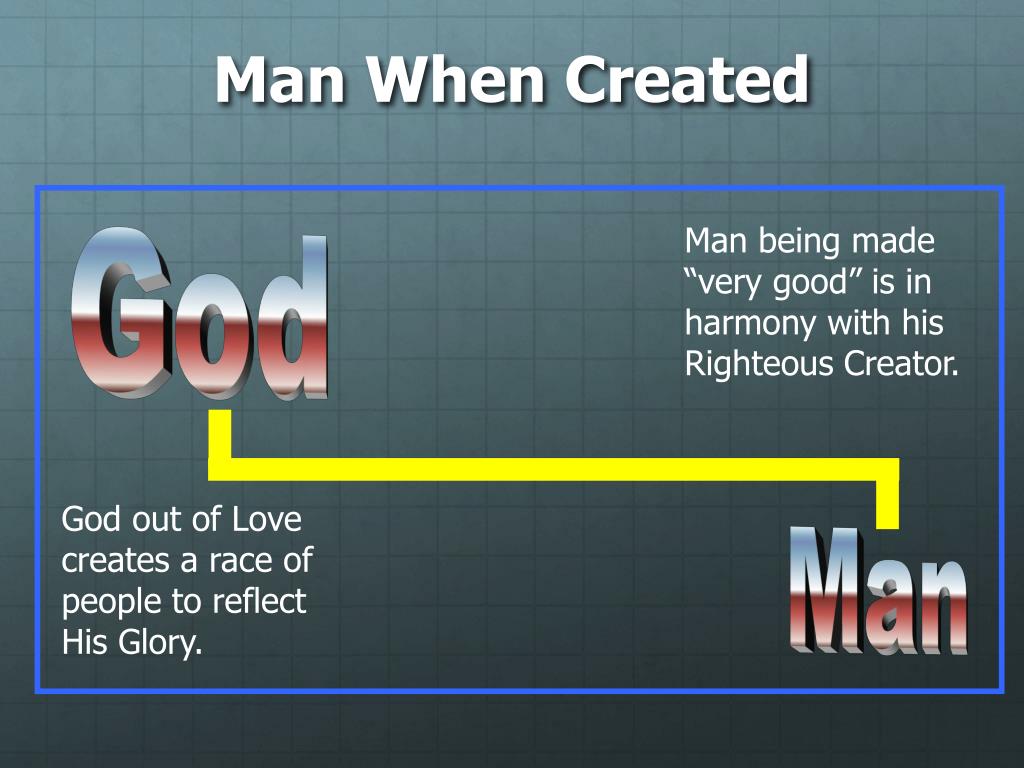 Man When Created

God

Man being made “very good” is in harmony with his Righteous Creator.

God out of Love creates a race of people to reflect His Glory.

Man